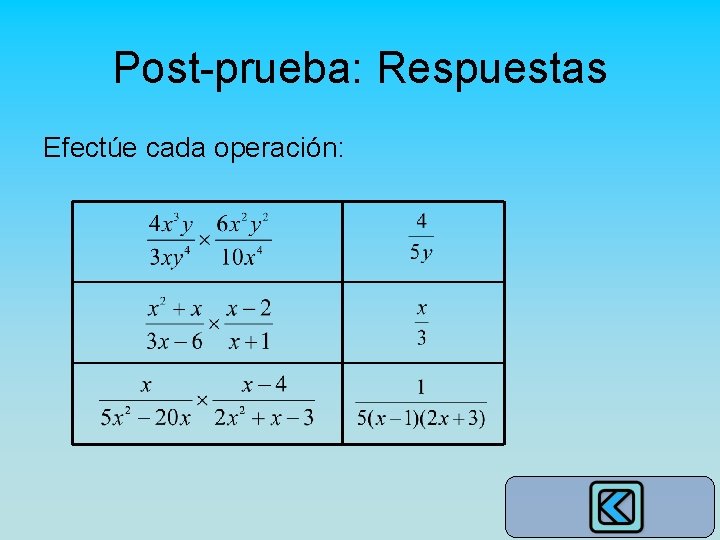 Post-prueba: Respuestas

Efectúe cada operación:

| | |
|---|---|
| $\frac{4x^3y}{3xy^4} \times \frac{6x^2y^2}{10x^4}$ | $\frac{4}{5y}$ |
| $\frac{x^2+x}{3x-6} \times \frac{x-2}{x+1}$ | $\frac{x}{3}$ |
| $\frac{x}{5x^2-20x} \times \frac{x-4}{2x^2+x-3}$ | $\frac{1}{5(x-1)(2x+3)}$ |